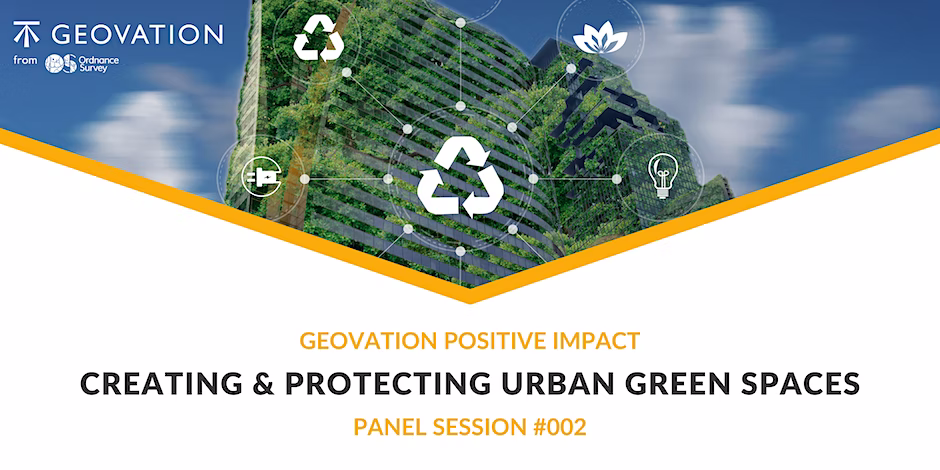 GEOVATION
from OS Ordnance Survey

GEOVATION POSITIVE IMPACT
CREATING & PROTECTING URBAN GREEN SPACES
PANEL SESSION #002